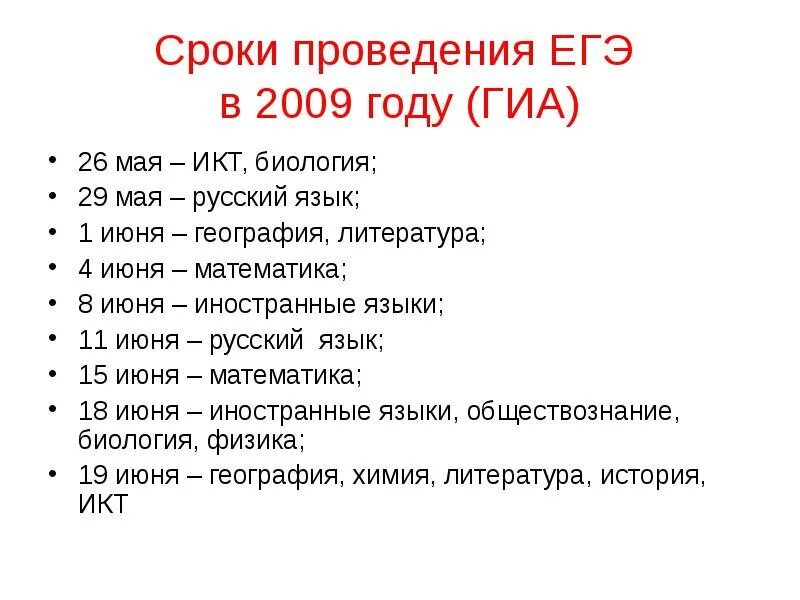 Сроки проведения ЕГЭ в 2009 году (ГИА)

• 26 мая – ИКТ, биология;
• 29 мая – русский язык;
• 1 июня – география, литература;
• 4 июня – математика;
• 8 июня – иностранные языки;
• 11 июня – русский язык;
• 15 июня – математика;
• 18 июня – иностранные языки, обществознание, биология, физика;
• 19 июня – география, химия, литература, история, ИКТ